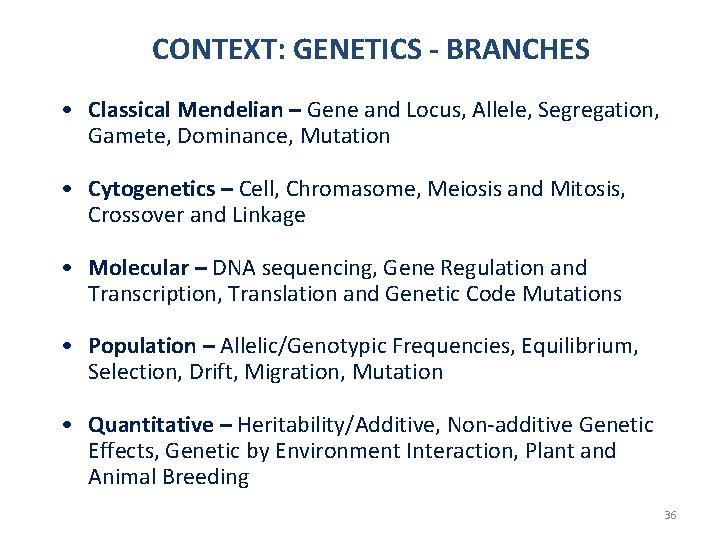 CONTEXT: GENETICS - BRANCHES

• Classical Mendelian – Gene and Locus, Allele, Segregation, Gamete, Dominance, Mutation

• Cytogenetics – Cell, Chromasome, Meiosis and Mitosis, Crossover and Linkage

• Molecular – DNA sequencing, Gene Regulation and Transcription, Translation and Genetic Code Mutations

• Population – Allelic/Genotypic Frequencies, Equilibrium, Selection, Drift, Migration, Mutation

• Quantitative – Heritability/Additive, Non-additive Genetic Effects, Genetic by Environment Interaction, Plant and Animal Breeding

36